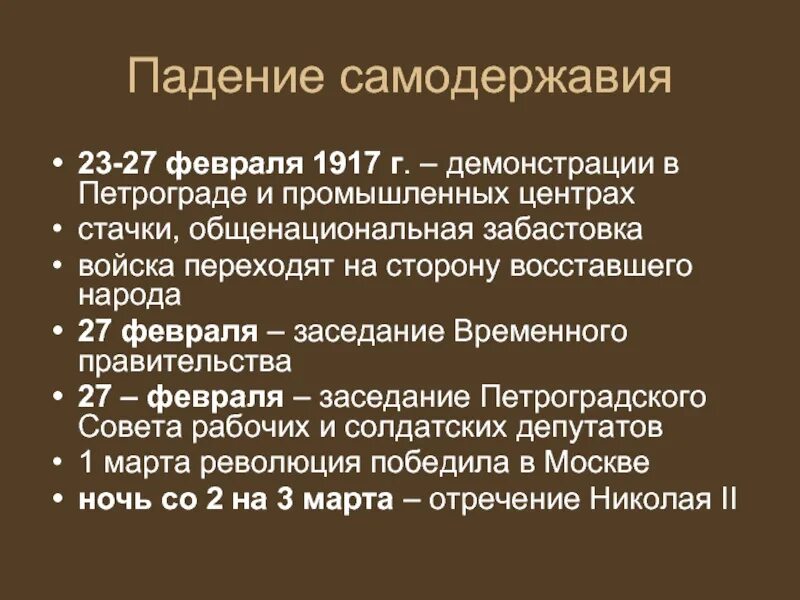 Падение самодержавия

• 23-27 февраля 1917 г. – демонстрации в Петрограде и промышленных центрах
• стачки, общенациональная забастовка
• войска переходят на сторону восставшего народа
• 27 февраля – заседание Временного правительства
• 27 – февраля – заседание Петроградского Совета рабочих и солдатских депутатов
• 1 марта революция победила в Москве
• ночь со 2 на 3 марта – отречение Николая II